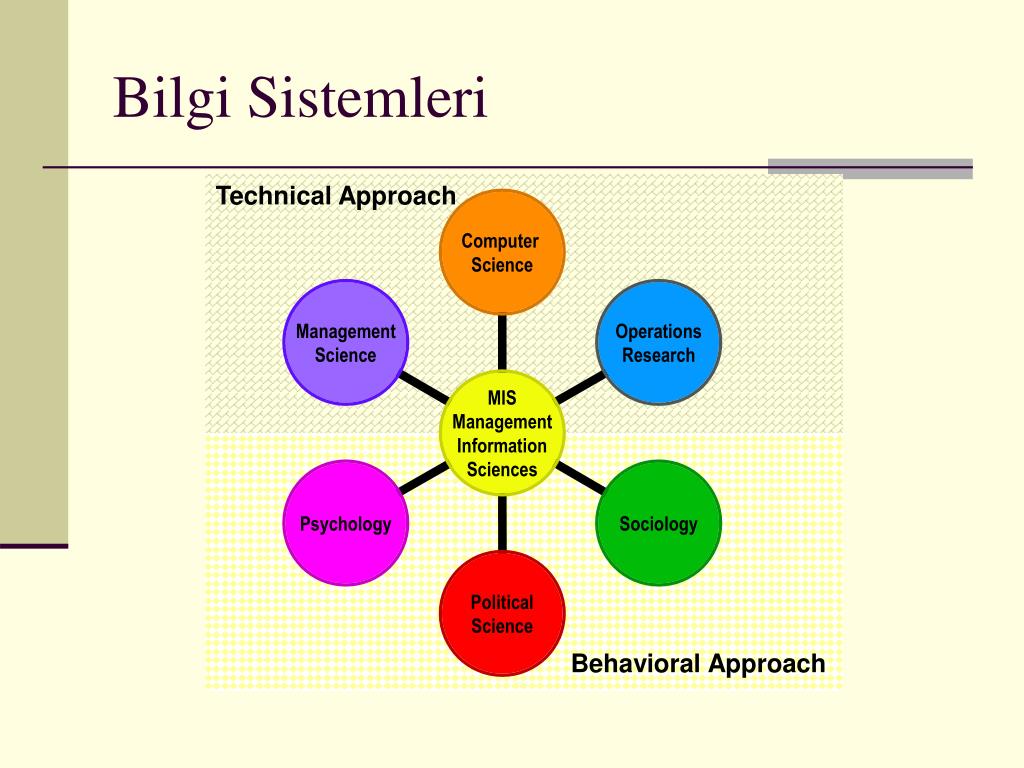 Bilgi Sistemleri

Technical Approach

Computer Science

Management Science

Operations Research

MIS Management Information Sciences

Psychology

Sociology

Political Science

Behavioral Approach